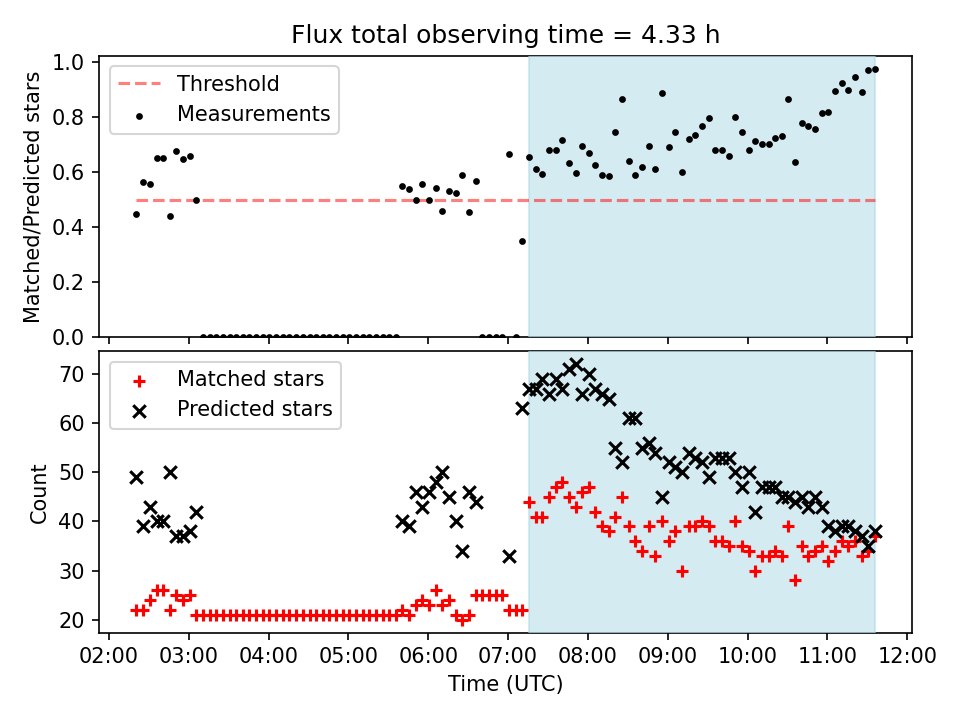 Flux total observing time = 4.33 h

Threshold
Measurements

Matched/Predicted stars
1.0
0.8
0.6
0.4
0.2
0.0

Matched stars
Predicted stars

Count
70
60
50
40
30
20

02:00 03:00 04:00 05:00 06:00 07:00 08:00 09:00 10:00 11:00 12:00
Time (UTC)